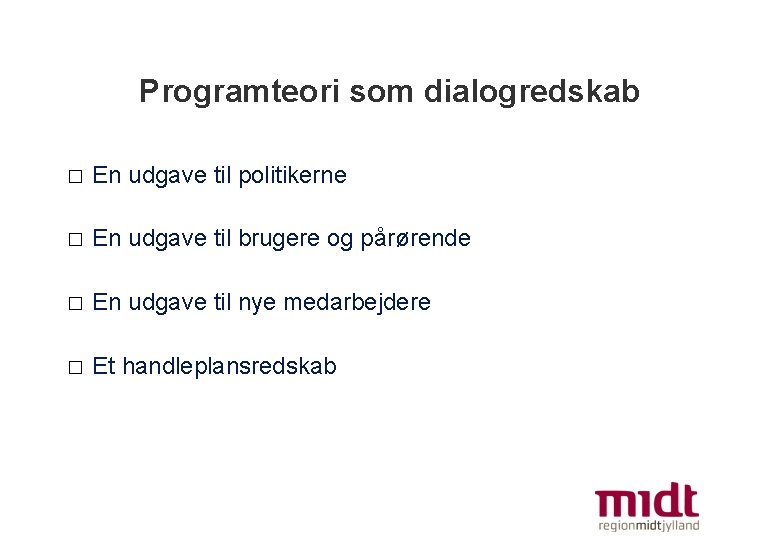 Programteori som dialogredskab

□ En udgave til politikerne

□ En udgave til brugere og pårørende

□ En udgave til nye medarbejdere

□ Et handleplansredskab

midt
regionmidtjylland